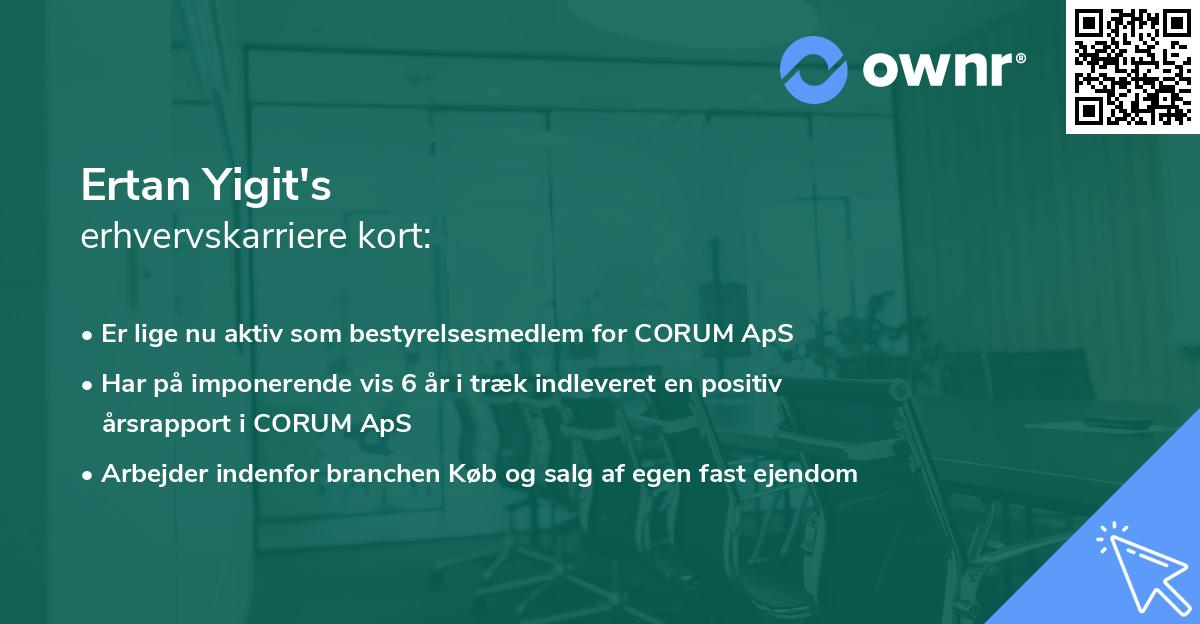 ownr®

Ertan Yigit's
erhvervskarriere kort:

• Er lige nu aktiv som bestyrelsesmedlem for CORUM ApS
• Har på imponerende vis 6 år i træk indleveret en positiv årsrapport i CORUM ApS
• Arbejder indenfor branchen Køb og salg af egen fast ejendom